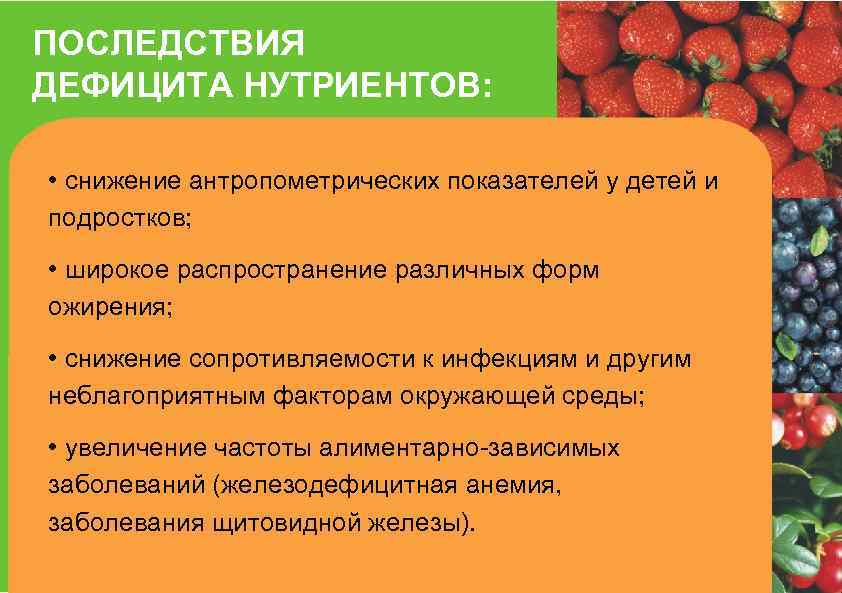 ПОСЛЕДСТВИЯ ДЕФИЦИТА НУТРИЕНТОВ:

• снижение антропометрических показателей у детей и подростков;

• широкое распространение различных форм ожирения;

• снижение сопротивляемости к инфекциям и другим неблагоприятным факторам окружающей среды;

• увеличение частоты алиментарно-зависимых заболеваний (железодефицитная анемия, заболевания щитовидной железы).